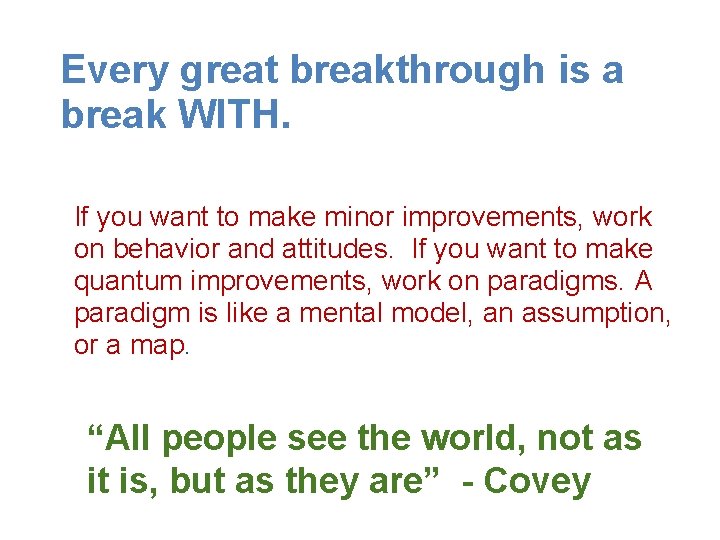 Every great breakthrough is a break WITH.

If you want to make minor improvements, work on behavior and attitudes.  If you want to make quantum improvements, work on paradigms. A paradigm is like a mental model, an assumption, or a map.

“All people see the world, not as it is, but as they are”  - Covey